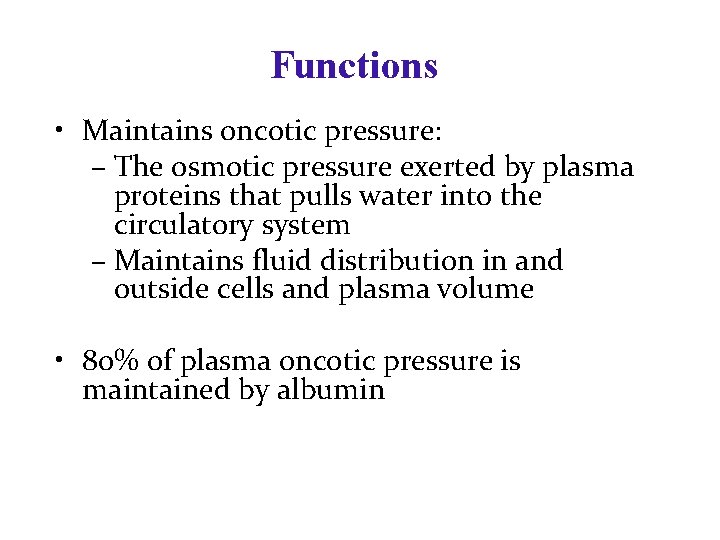 Functions

• Maintains oncotic pressure:
– The osmotic pressure exerted by plasma proteins that pulls water into the circulatory system
– Maintains fluid distribution in and outside cells and plasma volume

• 80% of plasma oncotic pressure is maintained by albumin